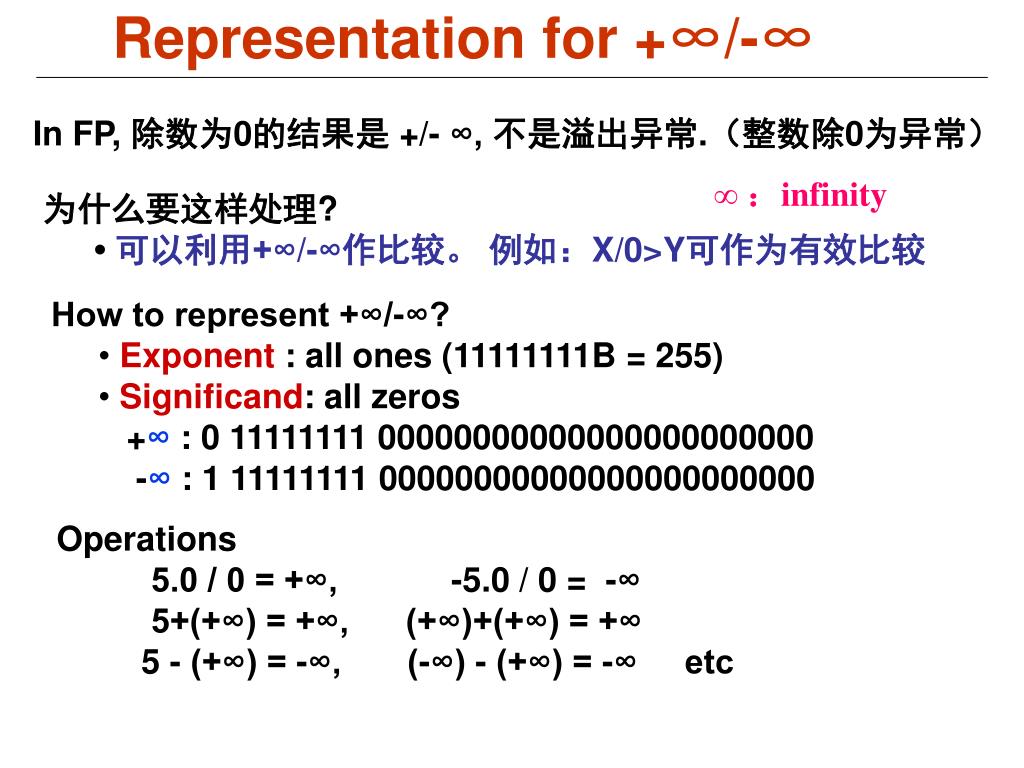 Representation for +∞/-∞

In FP, 除数为0的结果是 +/- ∞, 不是溢出异常.（整数除0为异常）

∞： infinity

为什么要这样处理?
• 可以利用+∞/-∞作比较。 例如：X/0>Y可作为有效比较

How to represent +∞/-∞?
• Exponent : all ones (11111111B = 255)
• Significand: all zeros
+∞ : 0 11111111 00000000000000000000000
-∞ : 1 11111111 00000000000000000000000

Operations
5.0 / 0 = +∞,  -5.0 / 0 = -∞
5+(+∞) = +∞,  (+∞)+(+∞) = +∞
5 - (+∞) = -∞,  (-∞) - (+∞) = -∞  etc